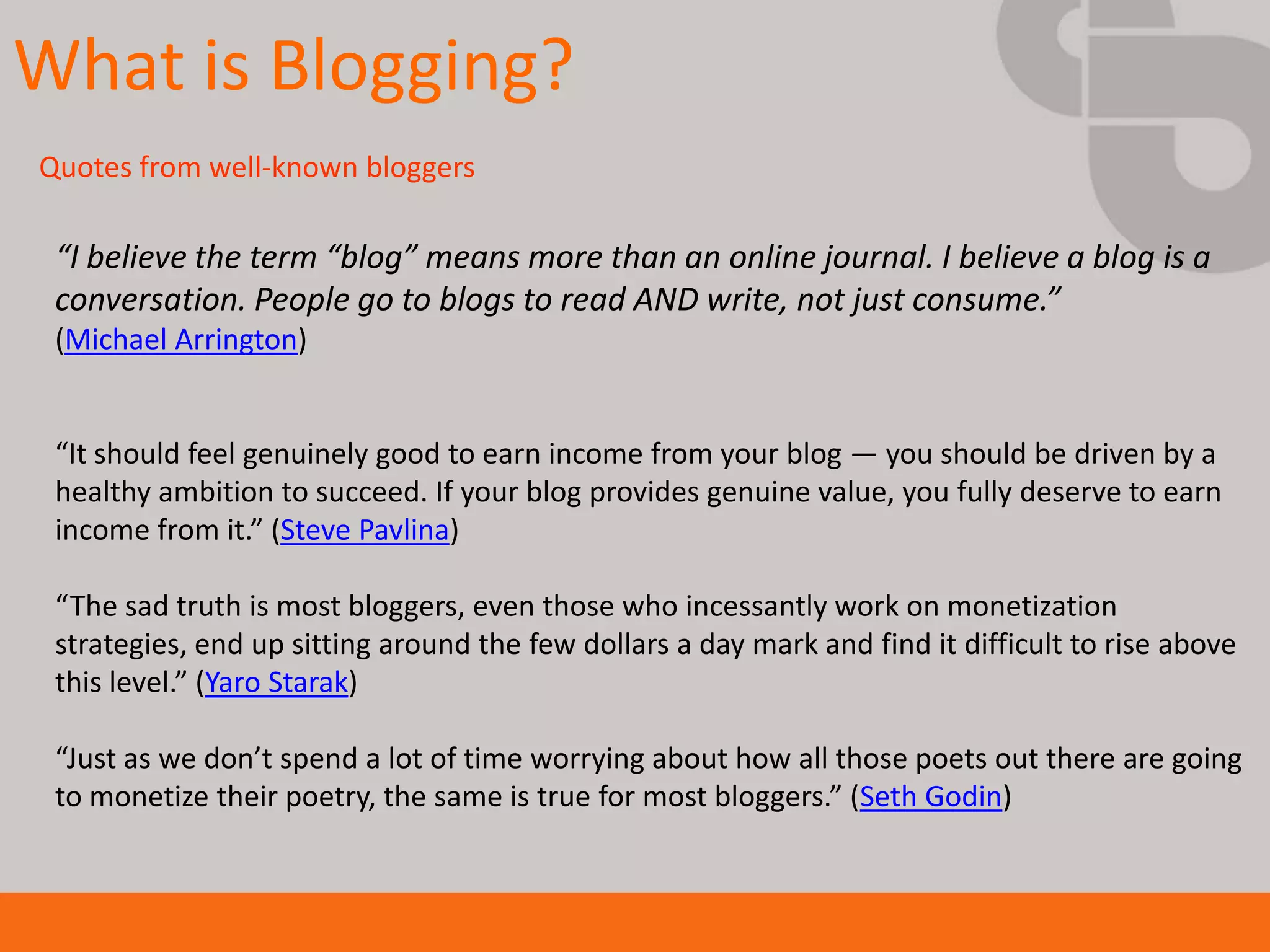 What is Blogging?

Quotes from well-known bloggers

“I believe the term “blog” means more than an online journal. I believe a blog is a conversation. People go to blogs to read AND write, not just consume.” (Michael Arrington)

“It should feel genuinely good to earn income from your blog — you should be driven by a healthy ambition to succeed. If your blog provides genuine value, you fully deserve to earn income from it.” (Steve Pavlina)

“The sad truth is most bloggers, even those who incessantly work on monetization strategies, end up sitting around the few dollars a day mark and find it difficult to rise above this level.” (Yaro Starak)

“Just as we don’t spend a lot of time worrying about how all those poets out there are going to monetize their poetry, the same is true for most bloggers.” (Seth Godin)